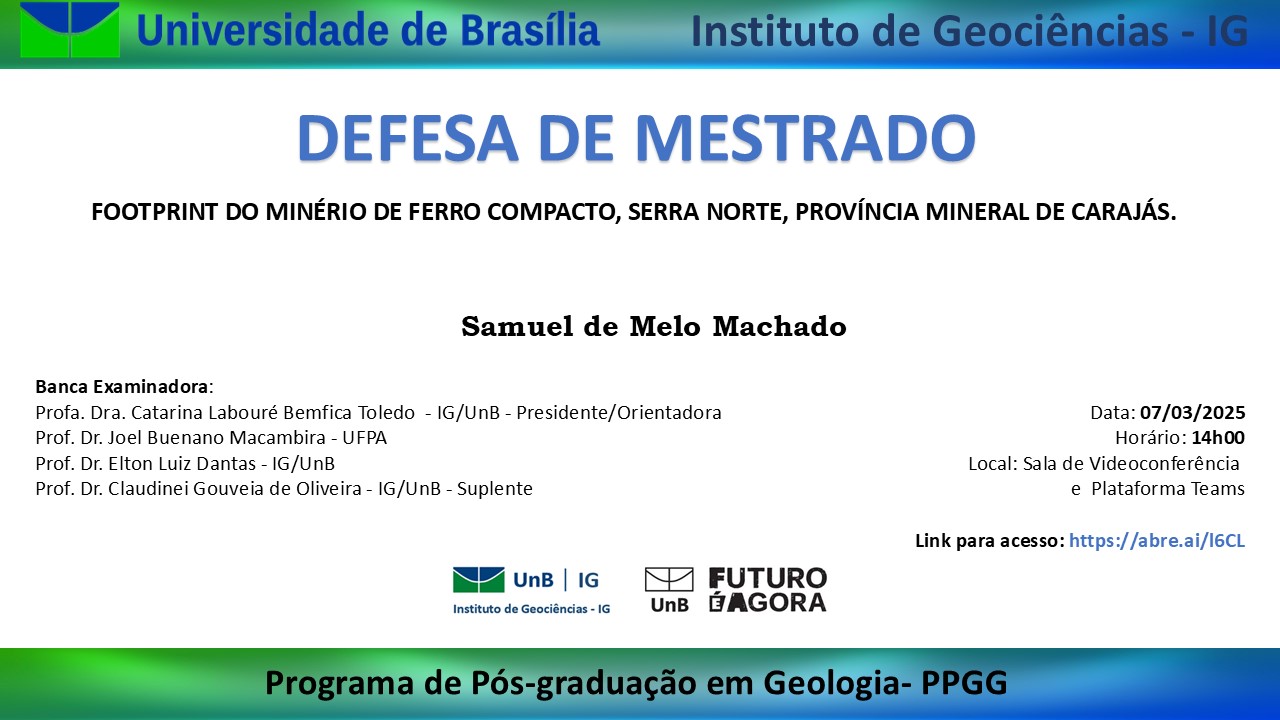 Universidade de Brasília

Instituto de Geociências - IG

DEFESA DE MESTRADO

FOOTPRINT DO MINÉRIO DE FERRO COMPACTO, SERRA NORTE, PROVÍNCIA MINERAL DE CARAJÁS.

Samuel de Melo Machado

Banca Examinadora:
Profa. Dra. Catarina Labouré Bemfica Toledo - IG/UnB - Presidente/Orientadora
Prof. Dr. Joel Buenano Macambira - UFPA
Prof. Dr. Elton Luiz Dantas - IG/UnB
Prof. Dr. Claudinei Gouveia de Oliveira - IG/UnB - Suplente

Data: 07/03/2025
Horário: 14h00
Local: Sala de Videoconferência e Plataforma Teams

Link para acesso: https://abre.ai/l6CL

UnB | IG
Instituto de Geociências - IG

UnB FUTURO É AGORA

Programa de Pós-graduação em Geologia- PPGG